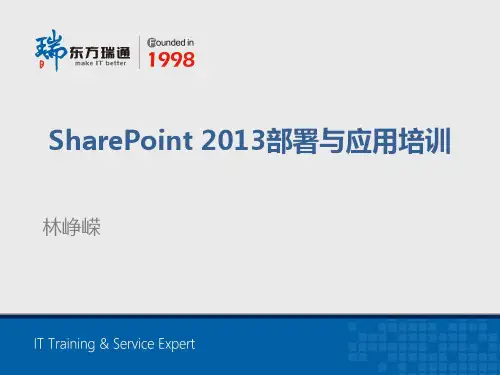 瑞 东方瑞通
make IT better

Founded in
1998

SharePoint 2013部署与应用培训

林峥嵘

IT Training & Service Expert